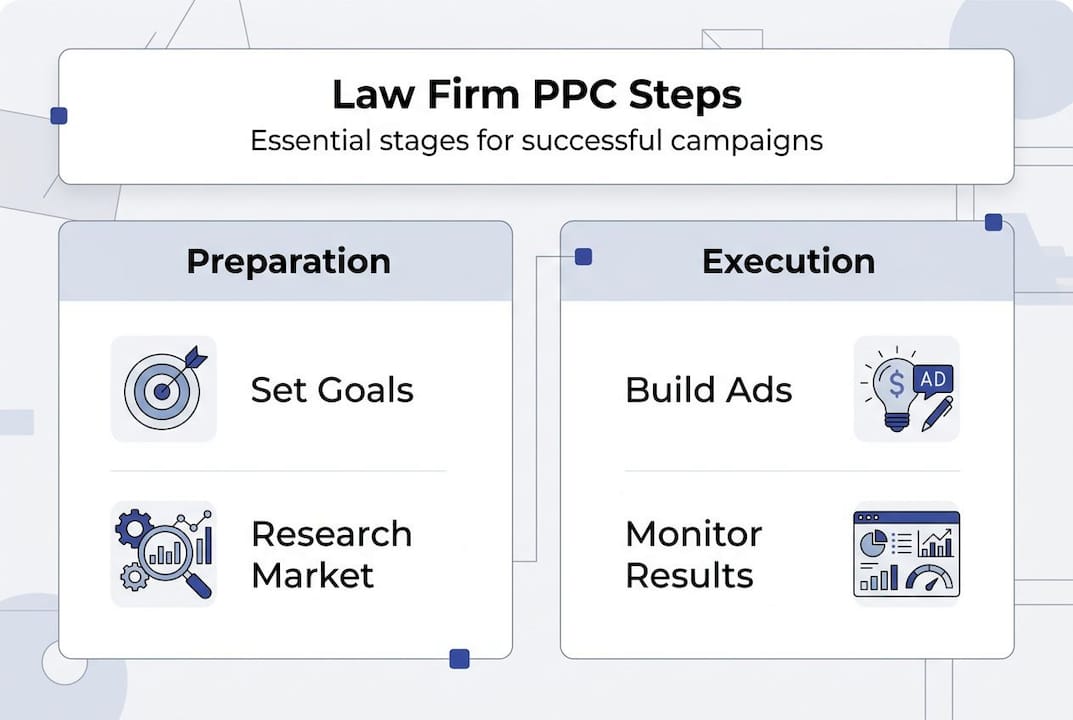 Law Firm PPC Steps
Essential stages for successful campaigns

Preparation

Set Goals

Research Market

Execution

Build Ads

$ AD

Monitor Results